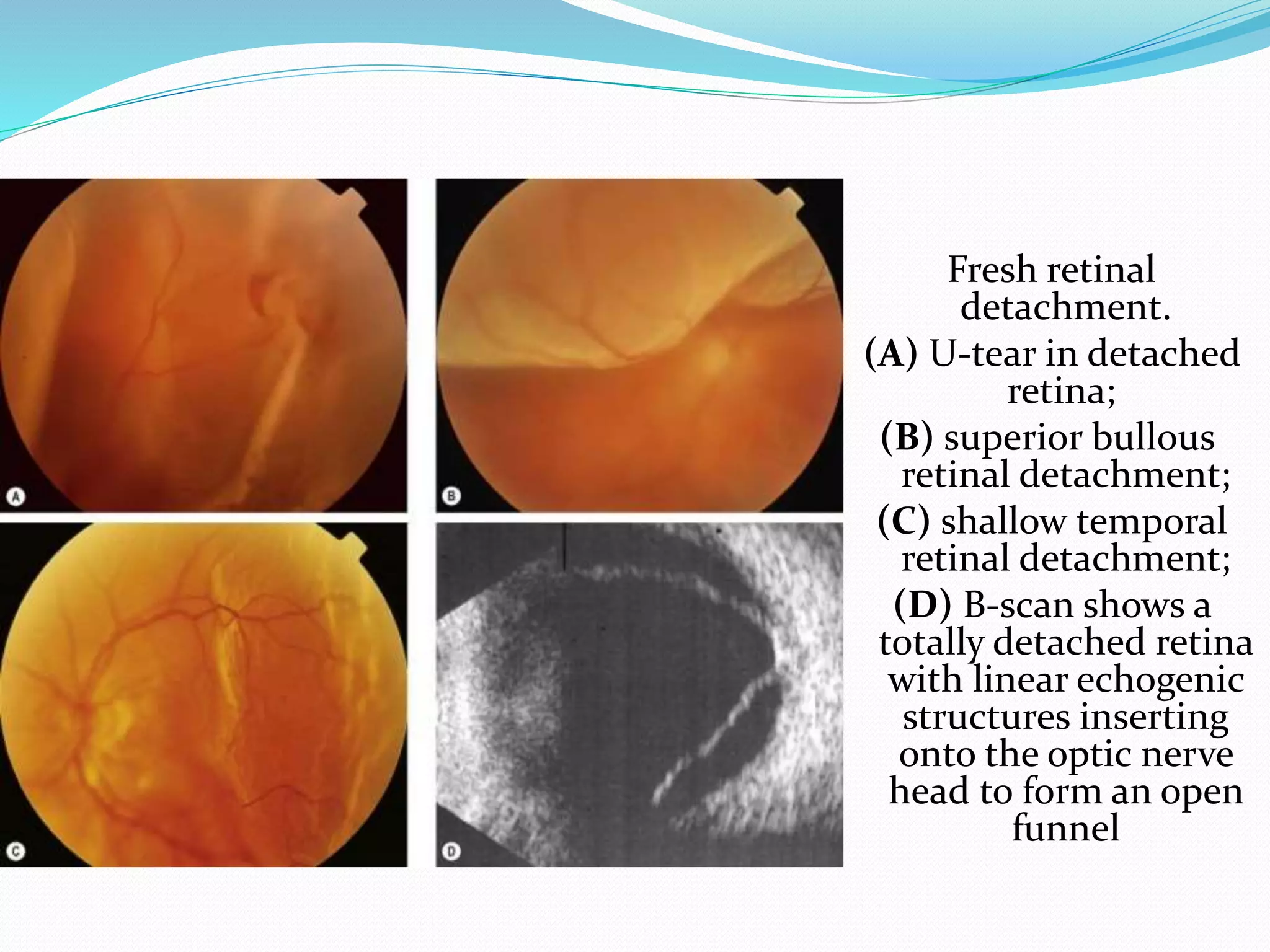 A

B

C

D

Fresh retinal detachment.
(A) U-tear in detached retina;
(B) superior bullous retinal detachment;
(C) shallow temporal retinal detachment;
(D) B-scan shows a totally detached retina with linear echogenic structures inserting onto the optic nerve head to form an open funnel